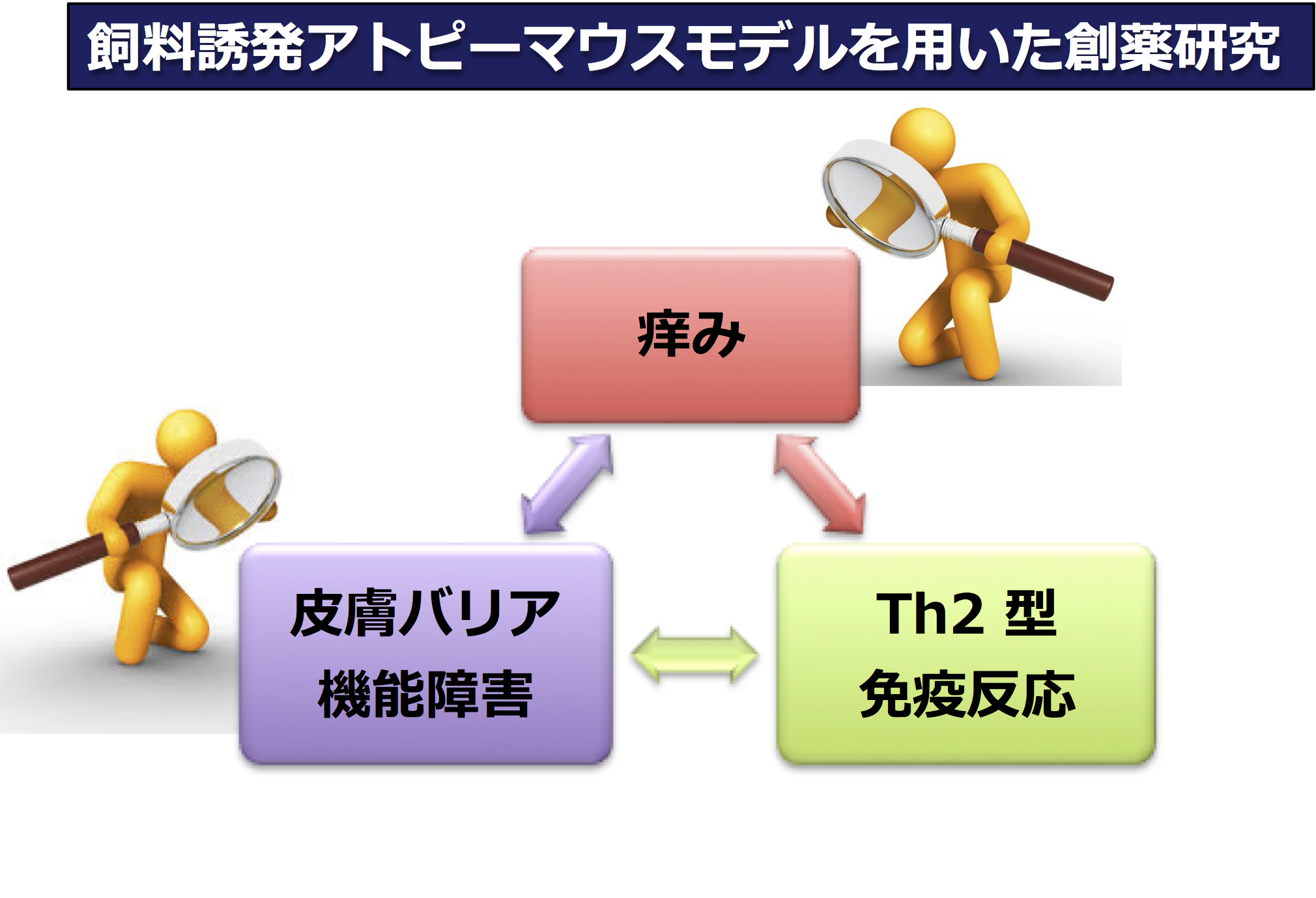 飼料誘発アトピーマウスモデルを用いた創薬研究

痒み

皮膚バリア
機能障害

Th2 型
免疫反応